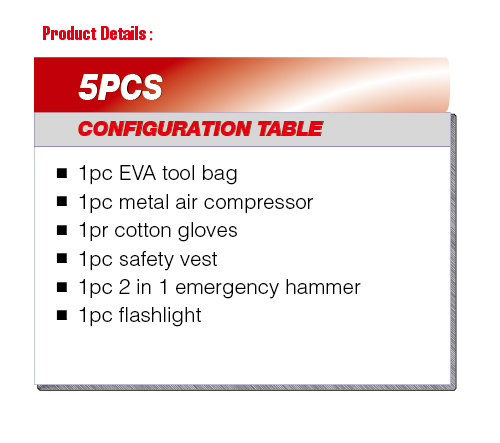 Product Details :

5PCS

CONFIGURATION TABLE

■ 1pc EVA tool bag
■ 1pc metal air compressor
■ 1pr cotton gloves
■ 1pc safety vest
■ 1pc 2 in 1 emergency hammer
■ 1pc flashlight